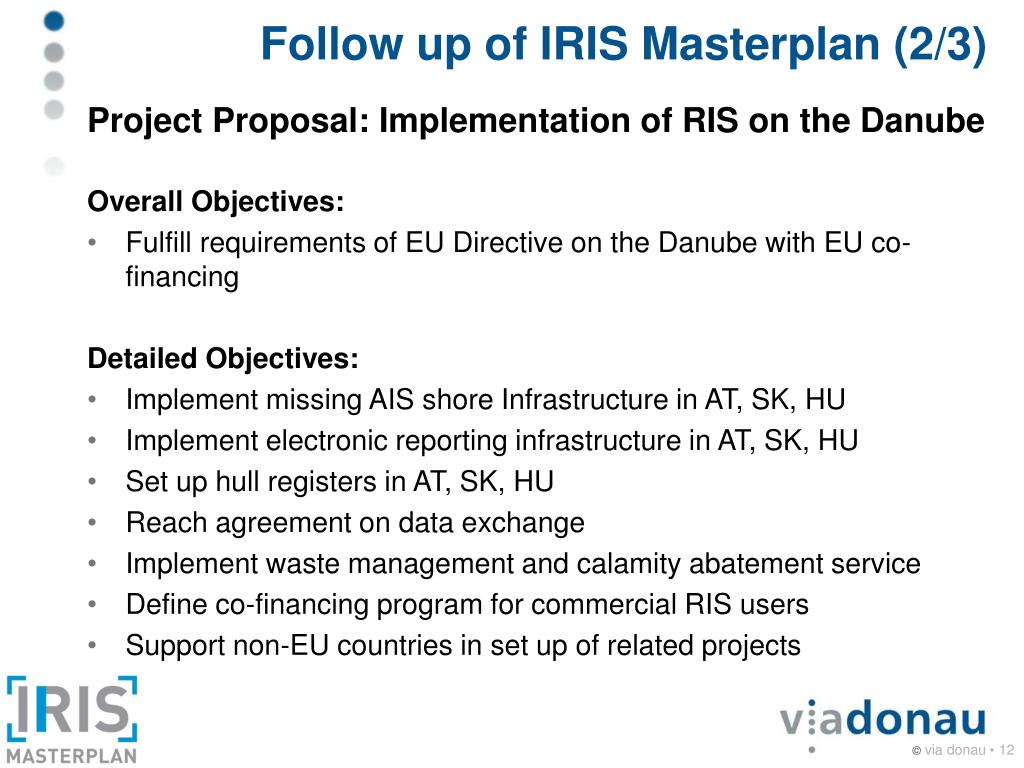 Follow up of IRIS Masterplan (2/3)

Project Proposal: Implementation of RIS on the Danube

Overall Objectives:
• Fulfill requirements of EU Directive on the Danube with EU co-financing

Detailed Objectives:
• Implement missing AIS shore Infrastructure in AT, SK, HU
• Implement electronic reporting infrastructure in AT, SK, HU
• Set up hull registers in AT, SK, HU
• Reach agreement on data exchange
• Implement waste management and calamity abatement service
• Define co-financing program for commercial RIS users
• Support non-EU countries in set up of related projects

IRIS MASTERPLAN

viadonau

© via donau • 12